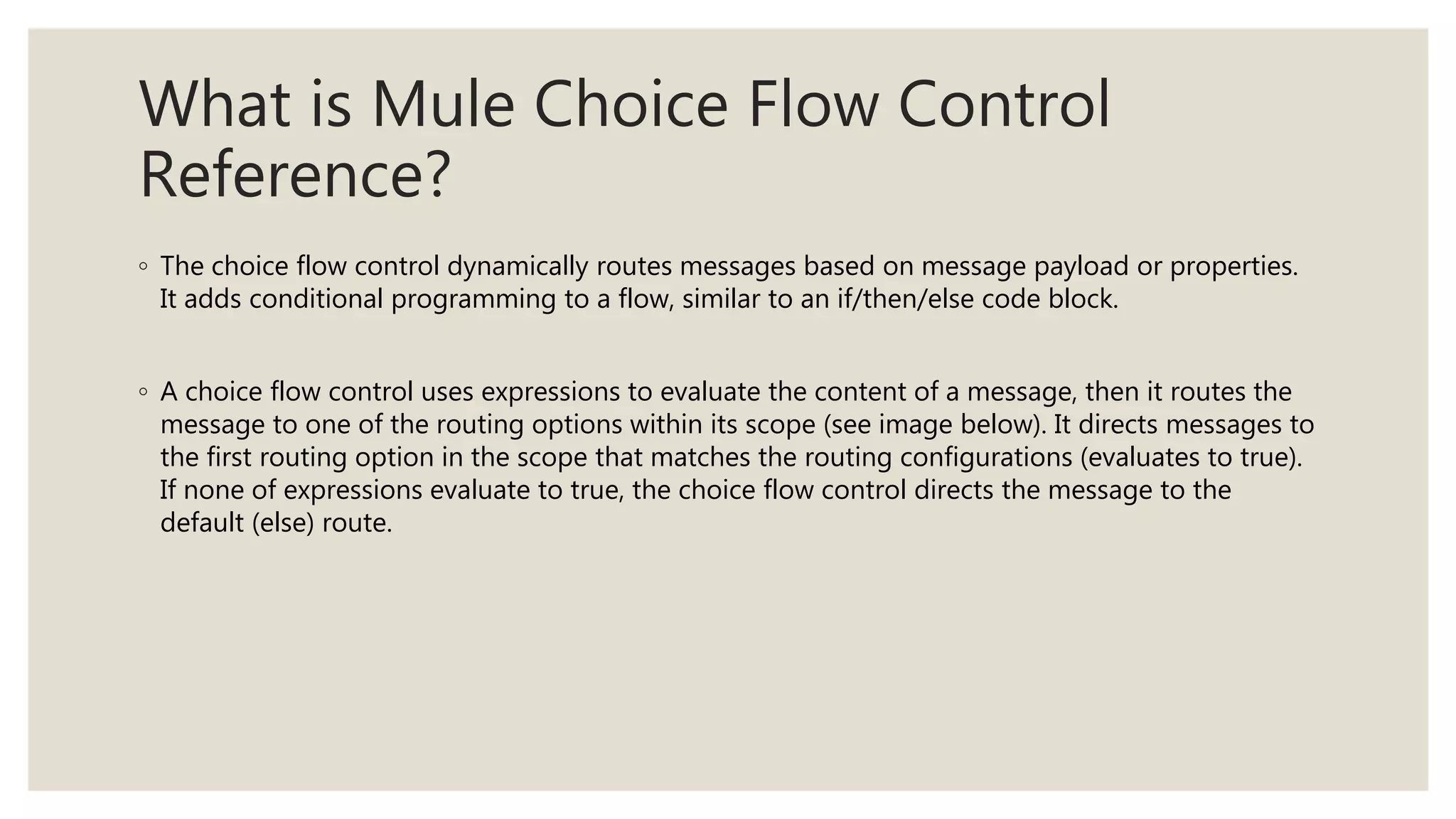 What is Mule Choice Flow Control Reference?

◦ The choice flow control dynamically routes messages based on message payload or properties. It adds conditional programming to a flow, similar to an if/then/else code block.

◦ A choice flow control uses expressions to evaluate the content of a message, then it routes the message to one of the routing options within its scope (see image below). It directs messages to the first routing option in the scope that matches the routing configurations (evaluates to true). If none of expressions evaluate to true, the choice flow control directs the message to the default (else) route.